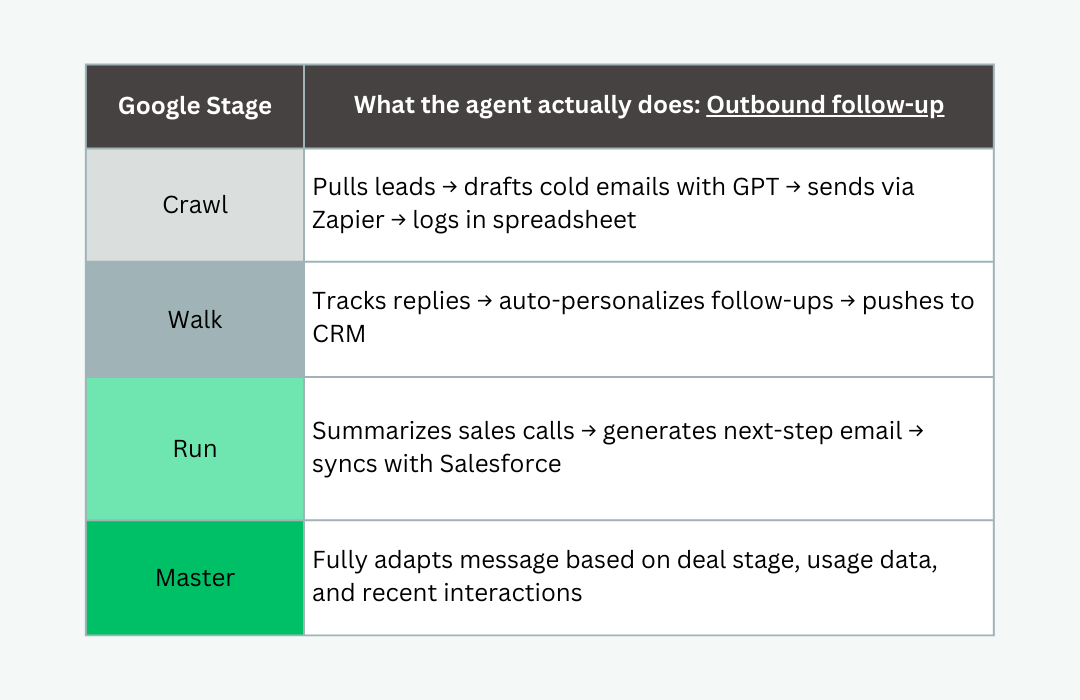 | Google Stage | What the agent actually does: Outbound follow-up |
|---|---|
| Crawl | Pulls leads → drafts cold emails with GPT → sends via Zapier → logs in spreadsheet |
| Walk | Tracks replies → auto-personalizes follow-ups → pushes to CRM |
| Run | Summarizes sales calls → generates next-step email → syncs with Salesforce |
| Master | Fully adapts message based on deal stage, usage data, and recent interactions |